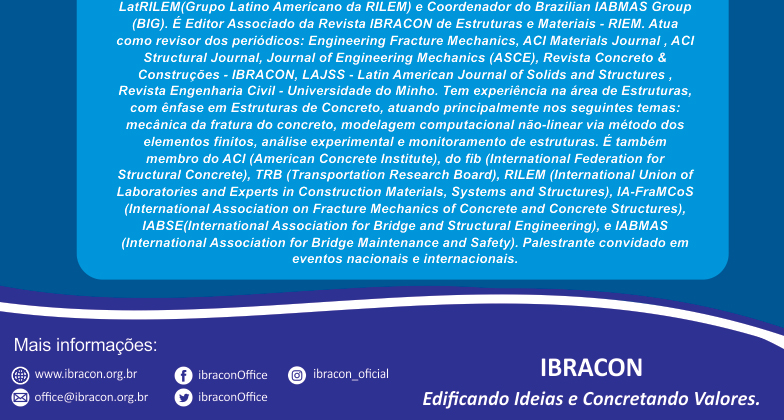 LatRILEM(Grupo Latino Americano da RILEM) e Coordenador do Brazilian IABMAS Group (BIG). É Editor Associado da Revista IBRACON de Estruturas e Materiais - RIEM. Atua como revisor dos periódicos: Engineering Fracture Mechanics, ACI Materials Journal , ACI Structural Journal, Journal of Engineering Mechanics (ASCE), Revista Concreto & Construções - IBRACON, LAJSS - Latin American Journal of Solids and Structures , Revista Engenharia Civil - Universidade do Minho. Tem experiência na área de Estruturas, com ênfase em Estruturas de Concreto, atuando principalmente nos seguintes temas: mecânica da fratura do concreto, modelagem computacional não-linear via método dos elementos finitos, análise experimental e monitoramento de estruturas. É também membro do ACI (American Concrete Institute), do fib (International Federation for Structural Concrete), TRB (Transportation Research Board), RILEM (International Union of Laboratories and Experts in Construction Materials, Systems and Structures), IA-FraMCoS (International Association on Fracture Mechanics of Concrete and Concrete Structures), IABSE(International Association for Bridge and Structural Engineering), e IABMAS (International Association for Bridge Maintenance and Safety). Palestrante convidado em eventos nacionais e internacionais.

Mais informações:

www.ibracon.org.br

office@ibracon.org.br

ibraconOffice

ibraconOffice

ibracon_oficial

IBRACON

Edificando Ideias e Concretando Valores.